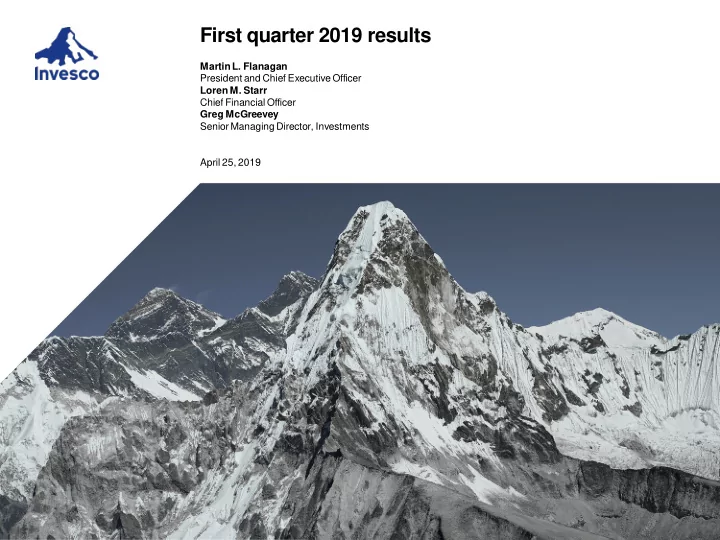 Invesco

First quarter 2019 results

Martin L. Flanagan
President and Chief Executive Officer
Loren M. Starr
Chief Financial Officer
Greg McGreevey
Senior Managing Director, Investments

April 25, 2019